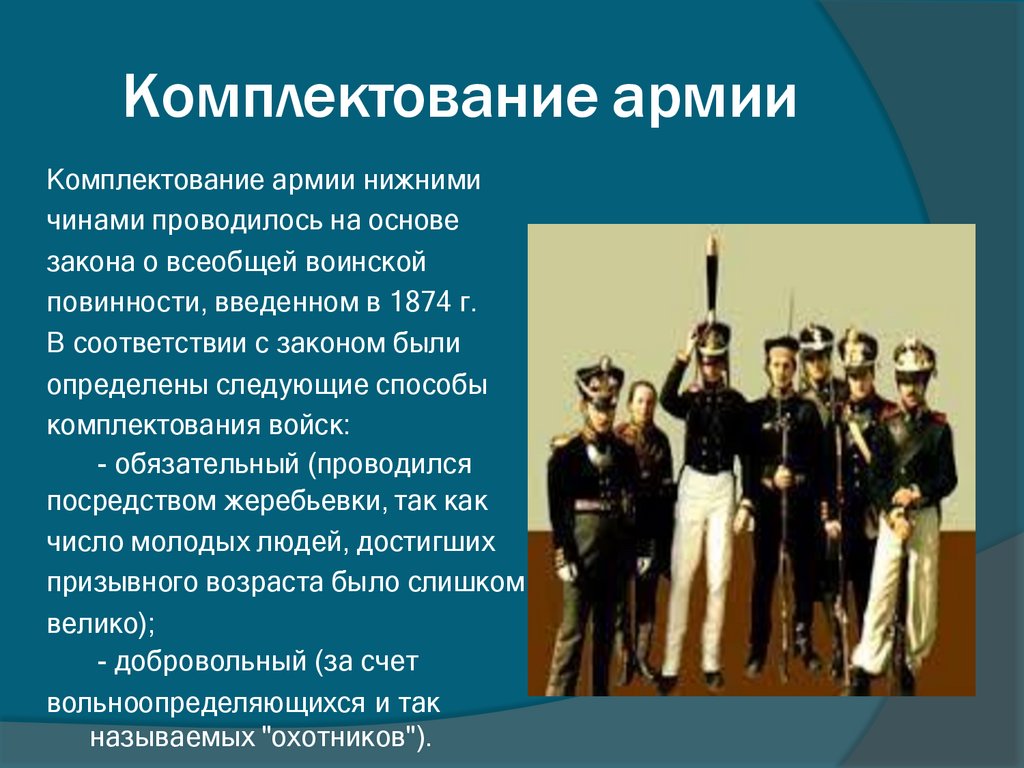 Комплектование армии

Комплектование армии нижними чинами проводилось на основе закона о всеобщей воинской повинности, введенном в 1874 г. В соответствии с законом были определены следующие способы комплектования войск:
- обязательный (проводился посредством жеребьевки, так как число молодых людей, достигших призывного возраста было слишком велико);
- добровольный (за счет вольноопределяющихся и так называемых "охотников").